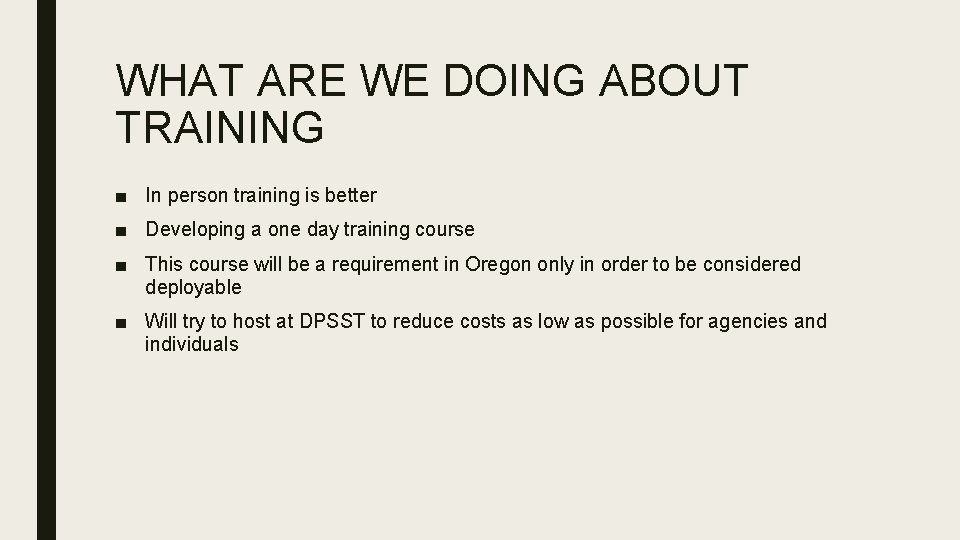 WHAT ARE WE DOING ABOUT TRAINING

■ In person training is better

■ Developing a one day training course

■ This course will be a requirement in Oregon only in order to be considered deployable

■ Will try to host at DPSST to reduce costs as low as possible for agencies and individuals